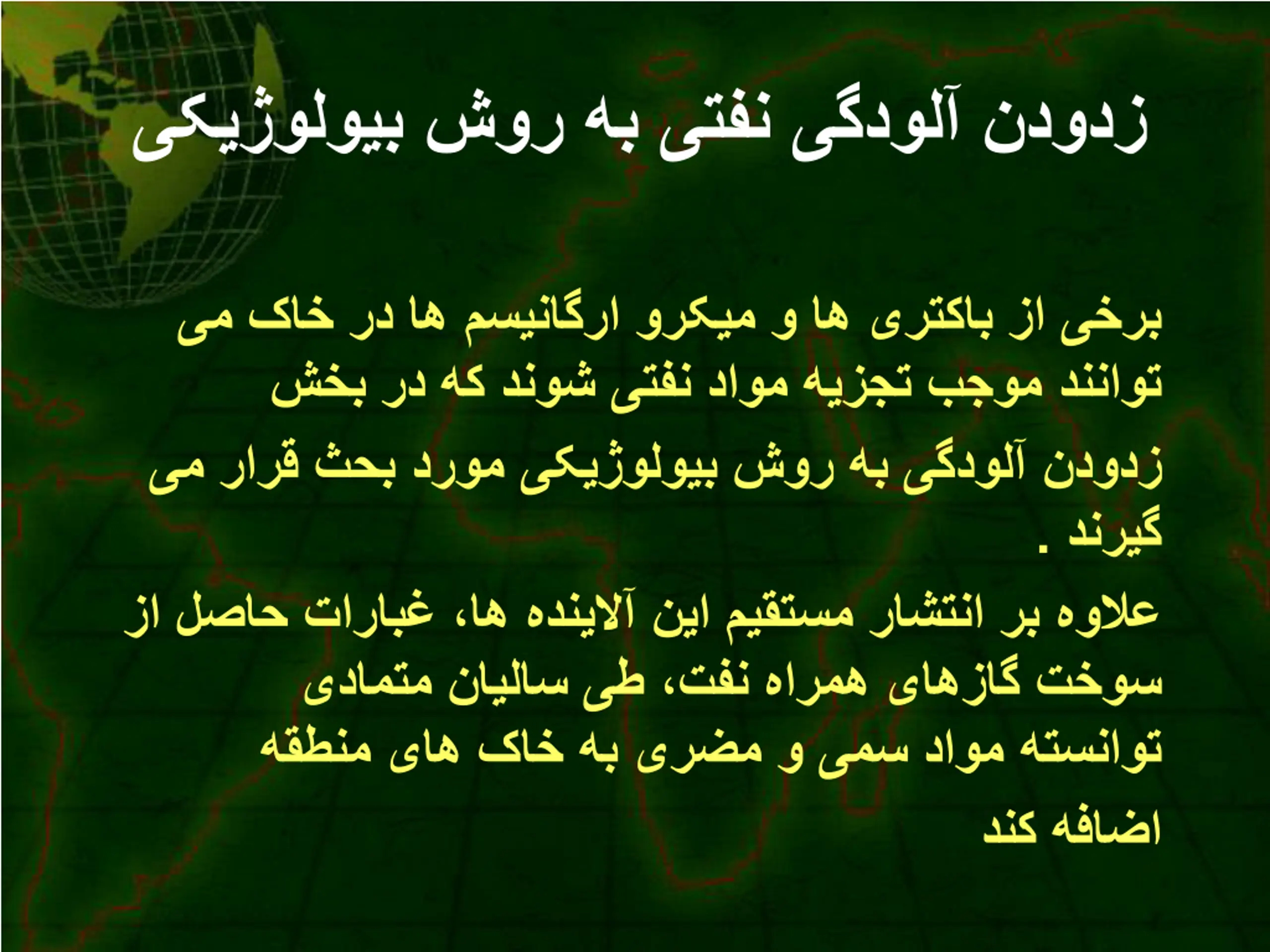 زدودن آلودگی نفتی به روش بیولوژیکی

برخی از باکتری ها و میکرو ارگانیسم ها در خاک می توانند موجب تجزیه مواد نفتی شوند که در بخش زدودن آلودگی به روش بیولوژیکی مورد بحث قرار می گیرند .

علاوه بر انتشار مستقیم این آلاینده ها، غبارات حاصل از سوخت گازهای همراه نفت، طی سالیان متمادی توانسته مواد سمی و مضری به خاک های منطقه اضافه کند